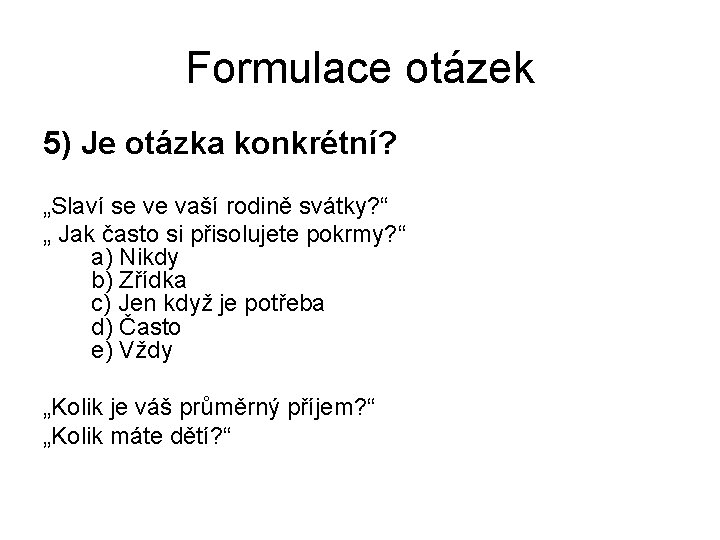 Formulace otázek

5) Je otázka konkrétní?

„Slaví se ve vaší rodině svátky?“
„ Jak často si přisolujete pokrmy?“
a) Nikdy
b) Zřídka
c) Jen když je potřeba
d) Často
e) Vždy

„Kolik je váš průměrný příjem?“
„Kolik máte dětí?“